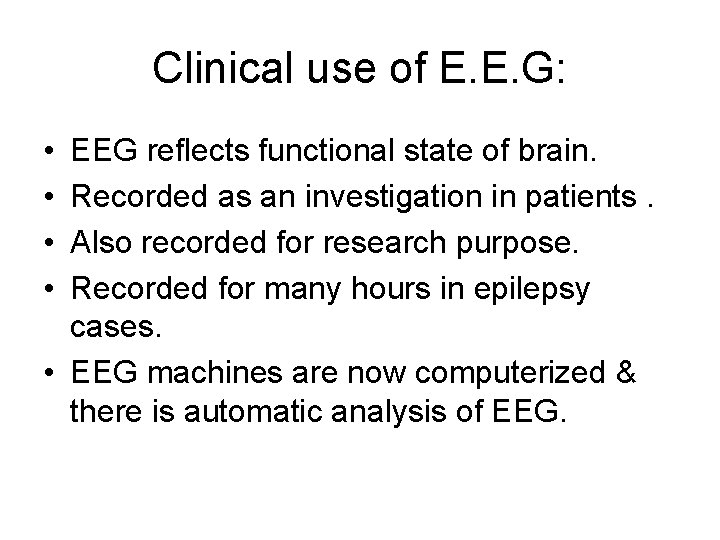 Clinical use of E.E.G:

• EEG reflects functional state of brain.
• Recorded as an investigation in patients .
• Also recorded for research purpose.
• Recorded for many hours in epilepsy cases.
• EEG machines are now computerized & there is automatic analysis of EEG.